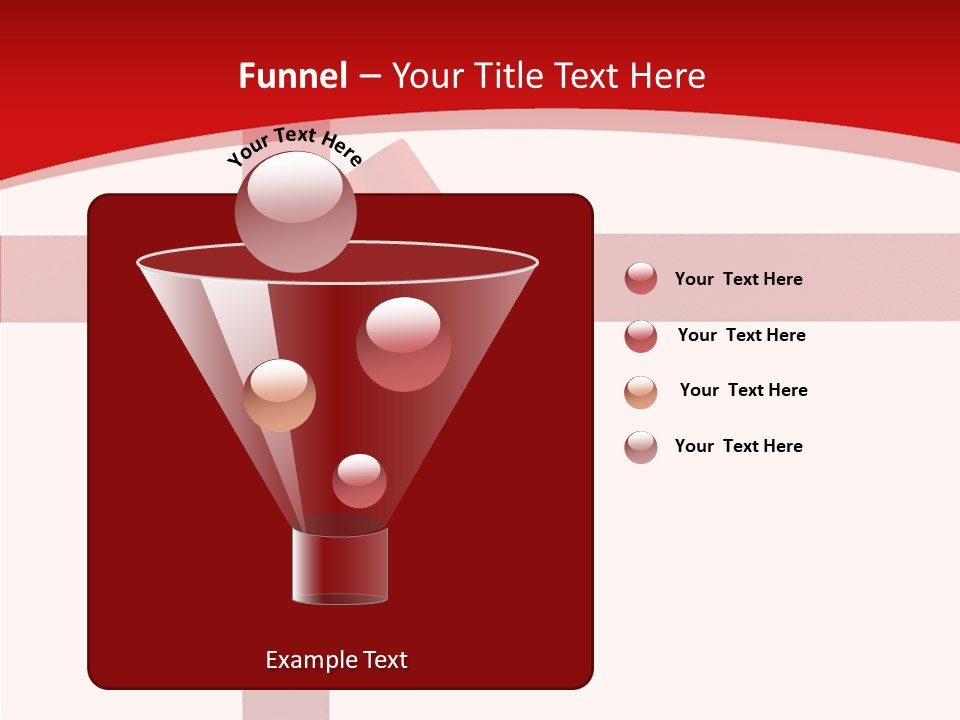 Funnel – Your Title Text Here

Your Text Here

Your Text Here

Your Text Here

Your Text Here

Your Text Here

Example Text